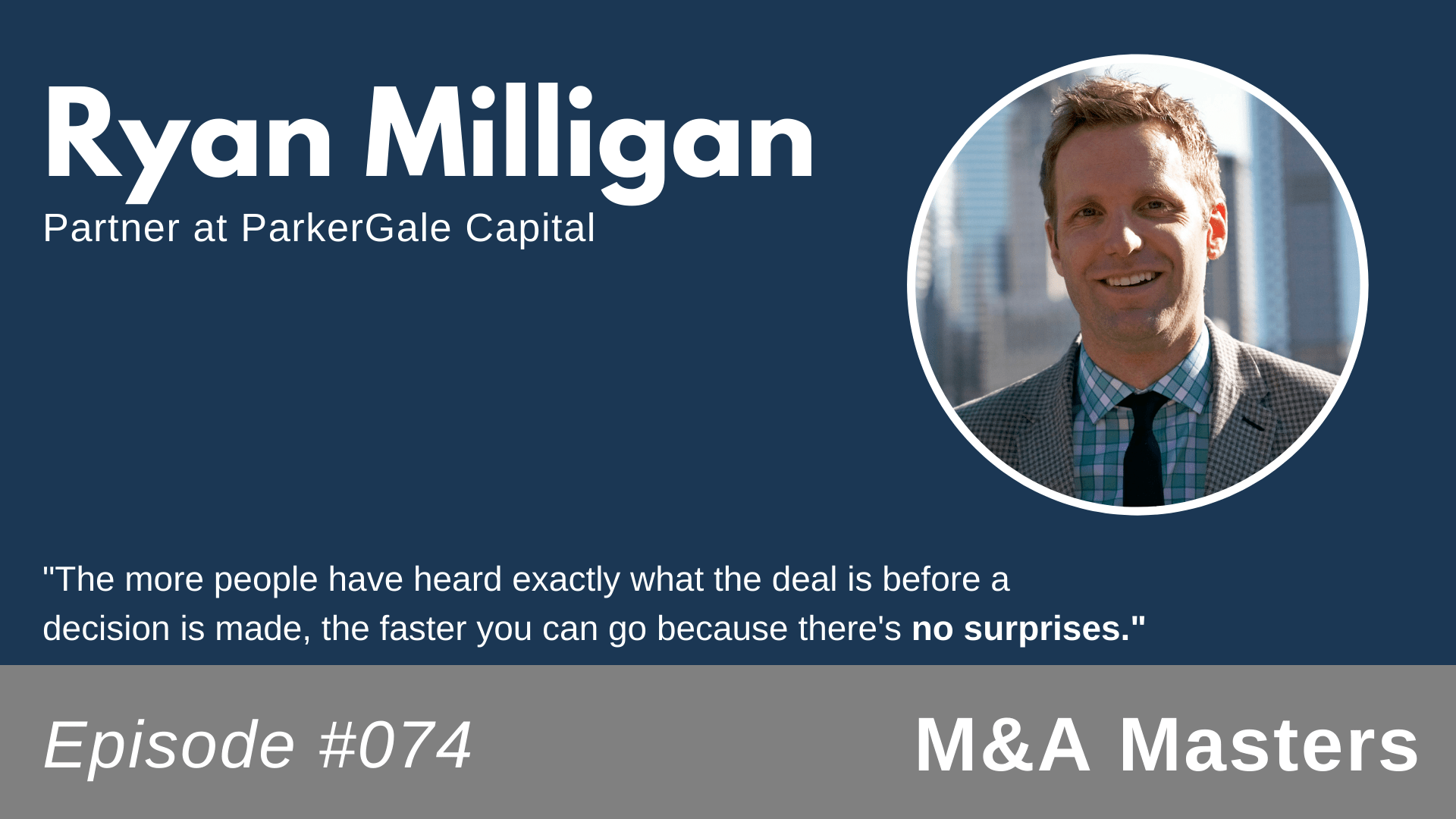 Ryan Milligan
Partner at ParkerGale Capital

"The more people have heard exactly what the deal is before a decision is made, the faster you can go because there's no surprises."

Episode #074

M&A Masters